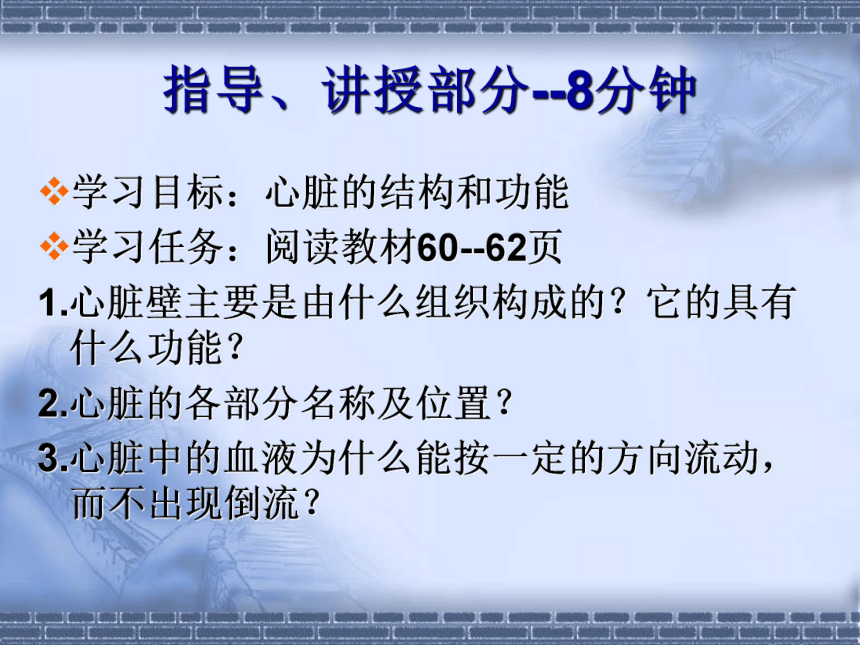 指导、讲授部分--8分钟

❖学习目标：心脏的结构和功能

❖学习任务：阅读教材60--62页

1.心脏壁主要是由什么组织构成的？它的具有什么功能？

2.心脏的各部分名称及位置？

3.心脏中的血液为什么能按一定的方向流动，而不出现倒流？